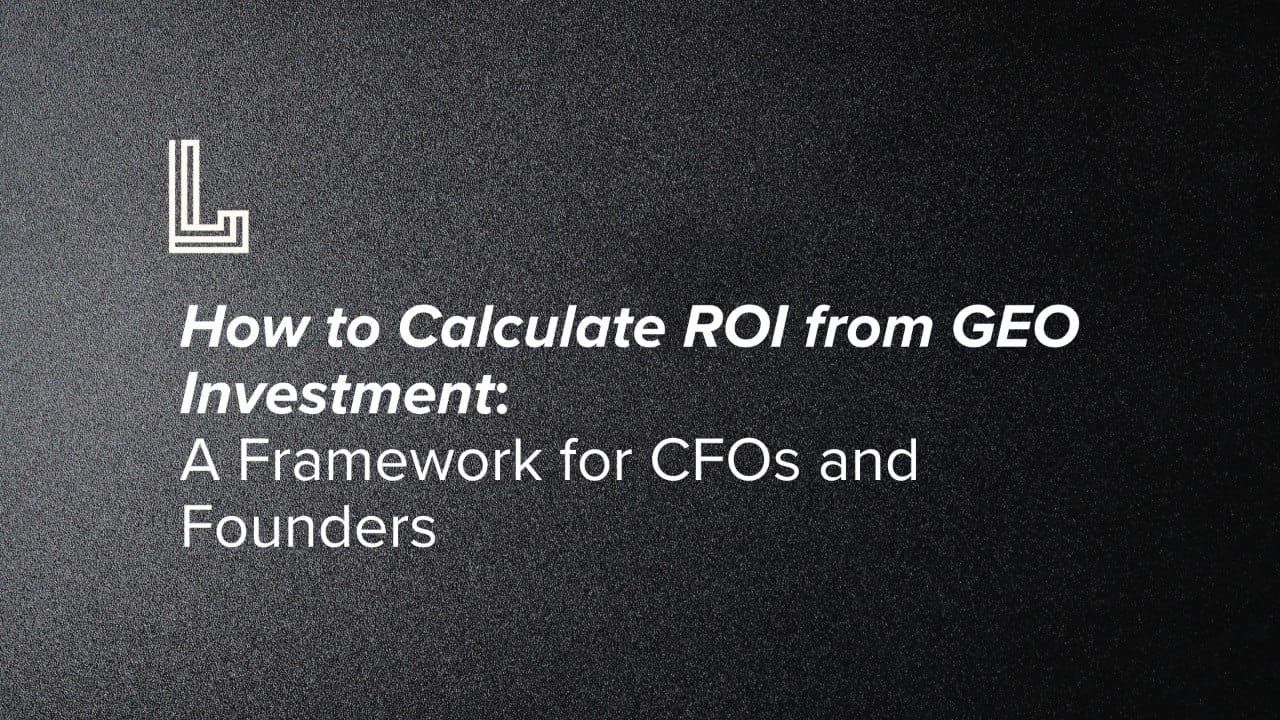 How to Calculate ROI from GEO Investment: A Framework for CFOs and Founders